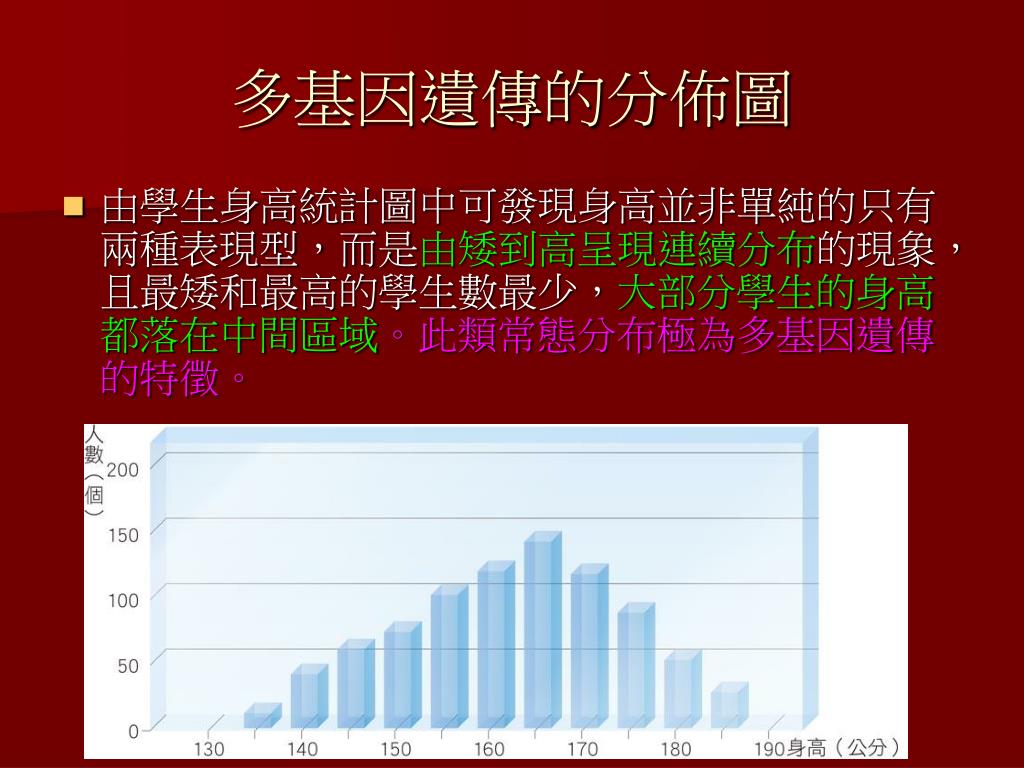 多基因遺傳的分佈圖

由學生身高統計圖中可發現身高並非單純的只有兩種表現型，而是由矮到高呈現連續分布的現象，且最矮和最高的學生數最少，大部分學生的身高都落在中間區域。此類常態分布極為多基因遺傳的特徵。

人數（個）
200
150
100
50
0
130
140
150
160
170
180
190
身高（公分）